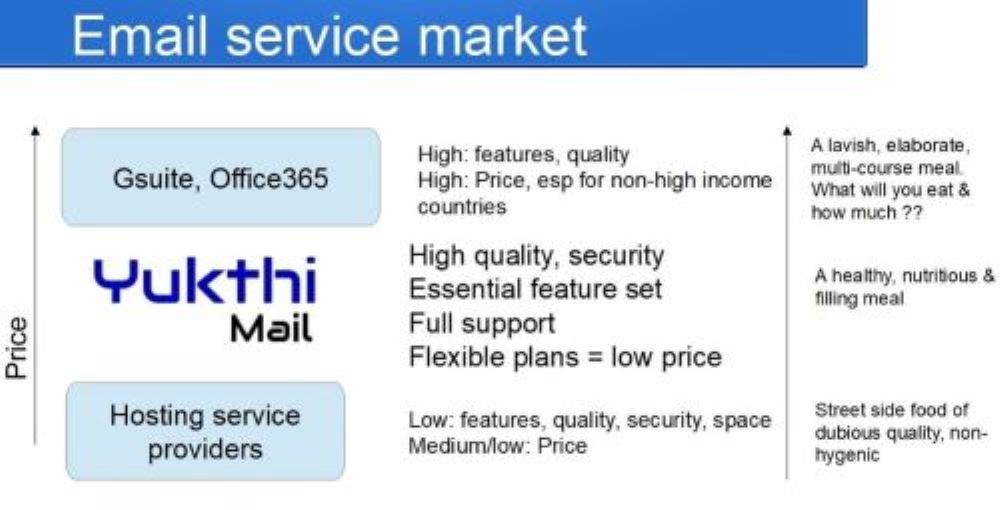 Email service market

Price

Gsuite, Office365

High: features, quality
High: Price, esp for non-high income countries

A lavish, elaborate, multi-course meal. What will you eat & how much ??

Yukthi Mail

High quality, security
Essential feature set
Full support
Flexible plans = low price

A healthy, nutritious & filling meal

Hosting service providers

Low: features, quality, security, space
Medium/low: Price

Street side food of dubious quality, non-hygenic